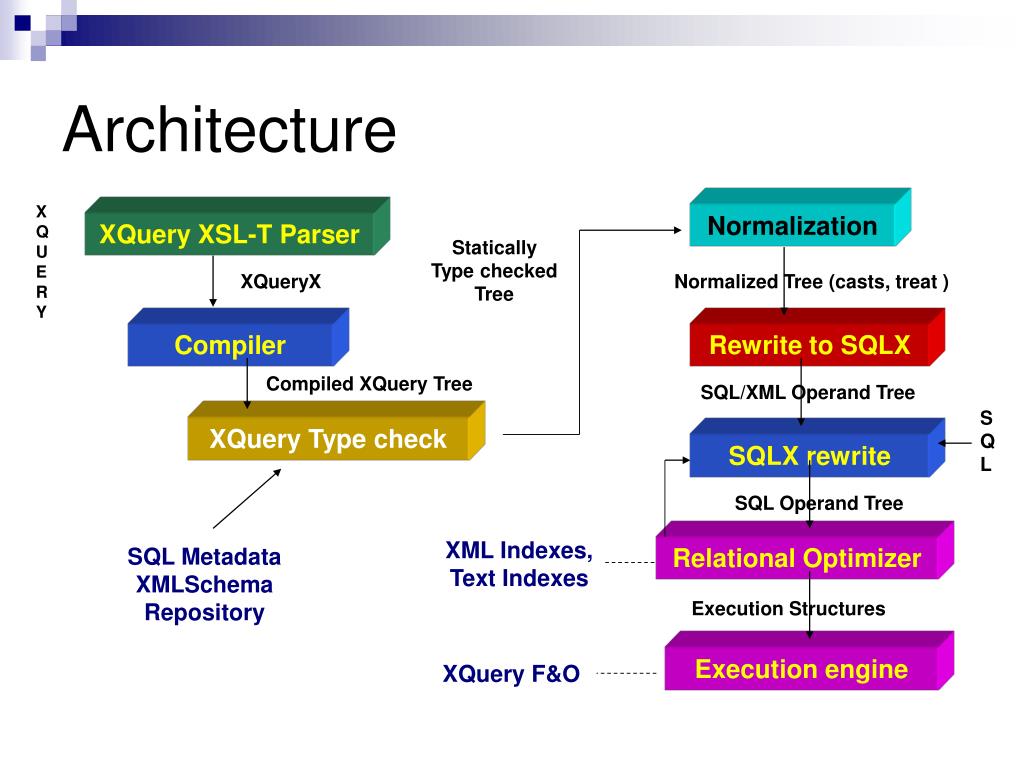 Architecture

X
Q
U
E
R
Y

XQuery XSL-T Parser

XQueryX

Compiler

Compiled XQuery Tree

XQuery Type check

SQL Metadata
XMLSchema
Repository

Statically
Type checked
Tree

Normalization

Normalized Tree (casts, treat )

Rewrite to SQLX

SQL/XML Operand Tree

SQLX rewrite

S
Q
L

SQL Operand Tree

XML Indexes,
Text Indexes

Relational Optimizer

Execution Structures

XQuery F&O

Execution engine